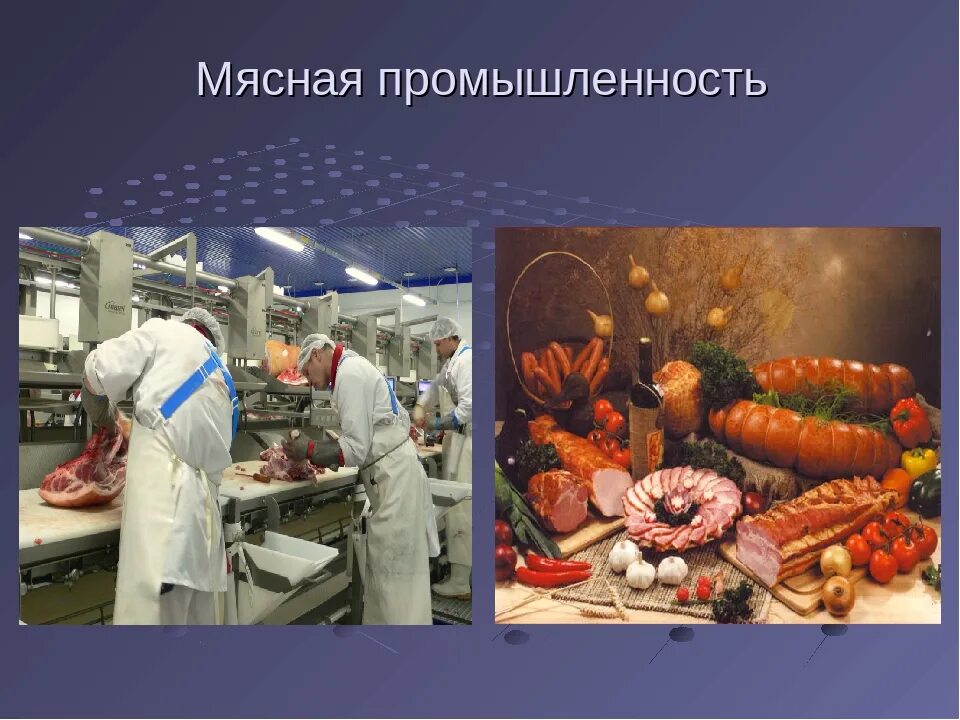 Мясная промышленность